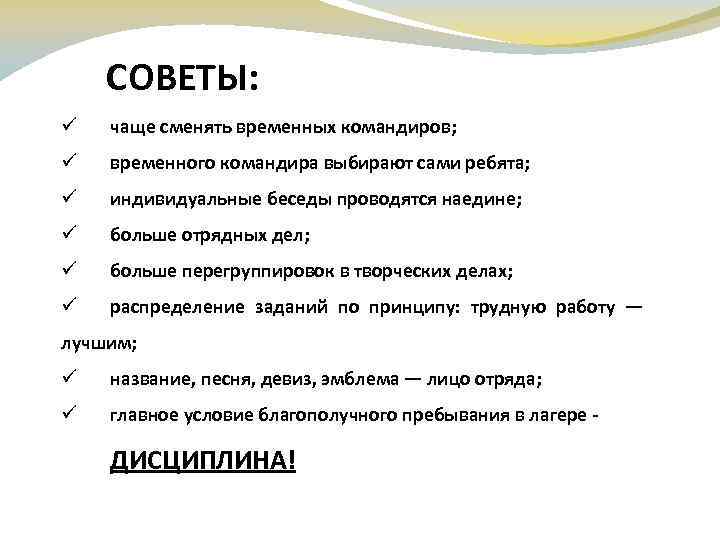 СОВЕТЫ:

✓ чаще сменять временных командиров;

✓ временного командира выбирают сами ребята;

✓ индивидуальные беседы проводятся наедине;

✓ больше отрядных дел;

✓ больше перегруппировок в творческих делах;

✓ распределение заданий по принципу: трудную работу — лучшим;

✓ название, песня, девиз, эмблема — лицо отряда;

✓ главное условие благополучного пребывания в лагере -

ДИСЦИПЛИНА!